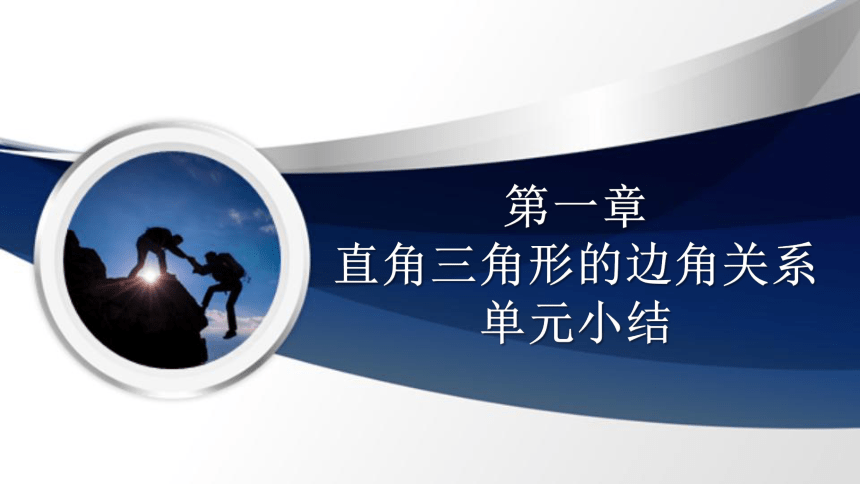 第一章
直角三角形的边角关系
单元小结